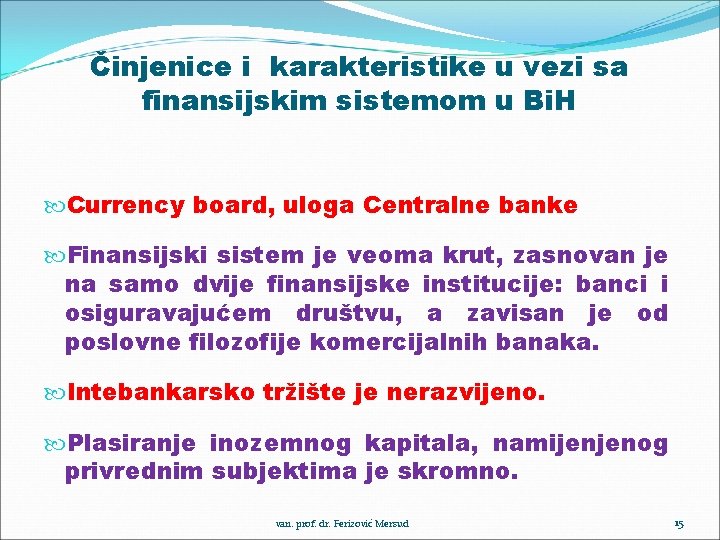 Činjenice i karakteristike u vezi sa finansijskim sistemom u BiH

Currency board, uloga Centralne banke

Finansijski sistem je veoma krut, zasnovan je na samo dvije finansijske institucije: banci i osiguravajućem društvu, a zavisan je od poslovne filozofije komercijalnih banaka.

Intebankarsko tržište je nerazvijeno.

Plasiranje inozemnog kapitala, namijenjenog privrednim subjektima je skromno.

van. prof. dr. Ferizović Mersud

15